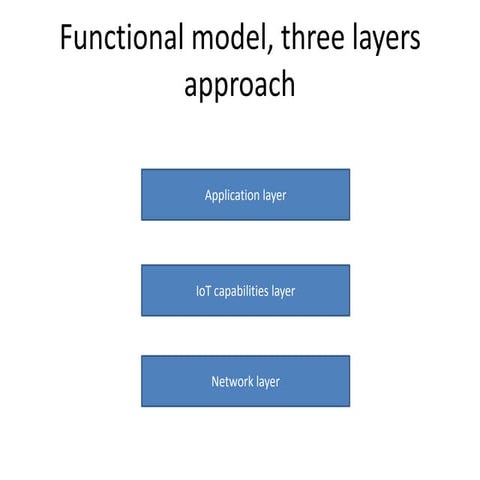 Functional model, three layers approach

Application layer

IoT capabilities layer

Network layer